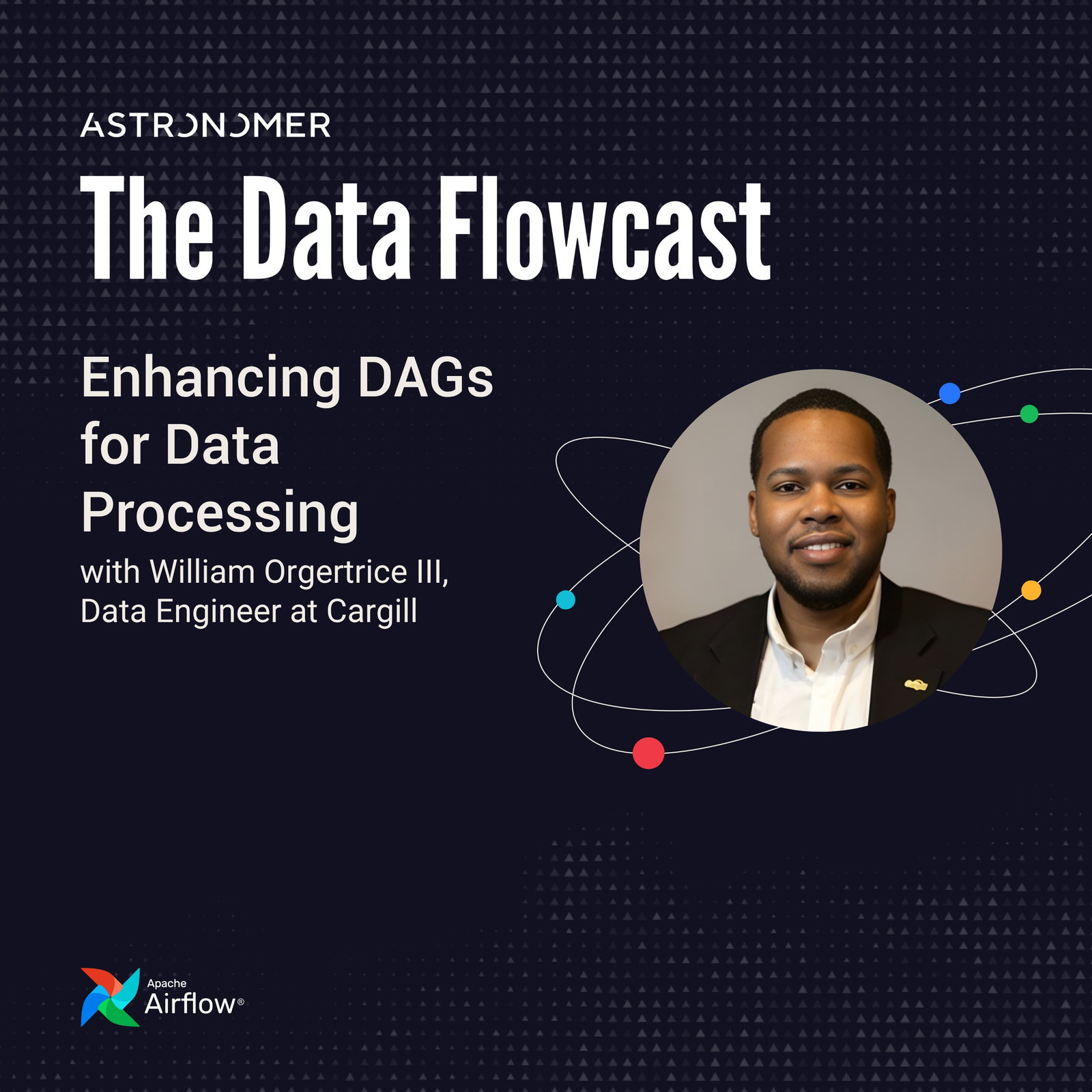 ASTRONOMER

The Data Flowcast

Enhancing DAGs for Data Processing

with William Orgertrice III, Data Engineer at Cargill

Apache Airflow®